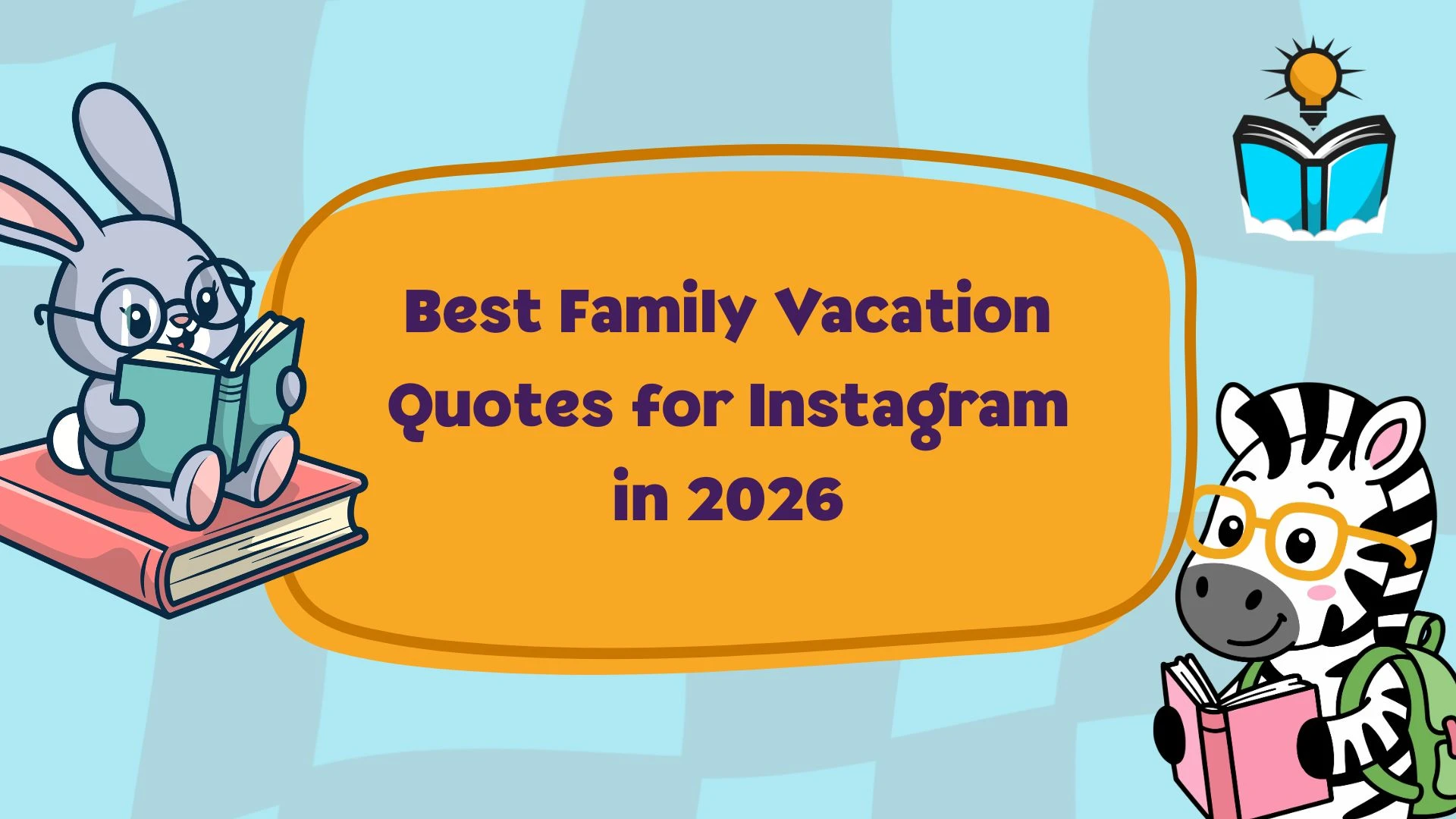 Best Family Vacation Quotes for Instagram in 2026